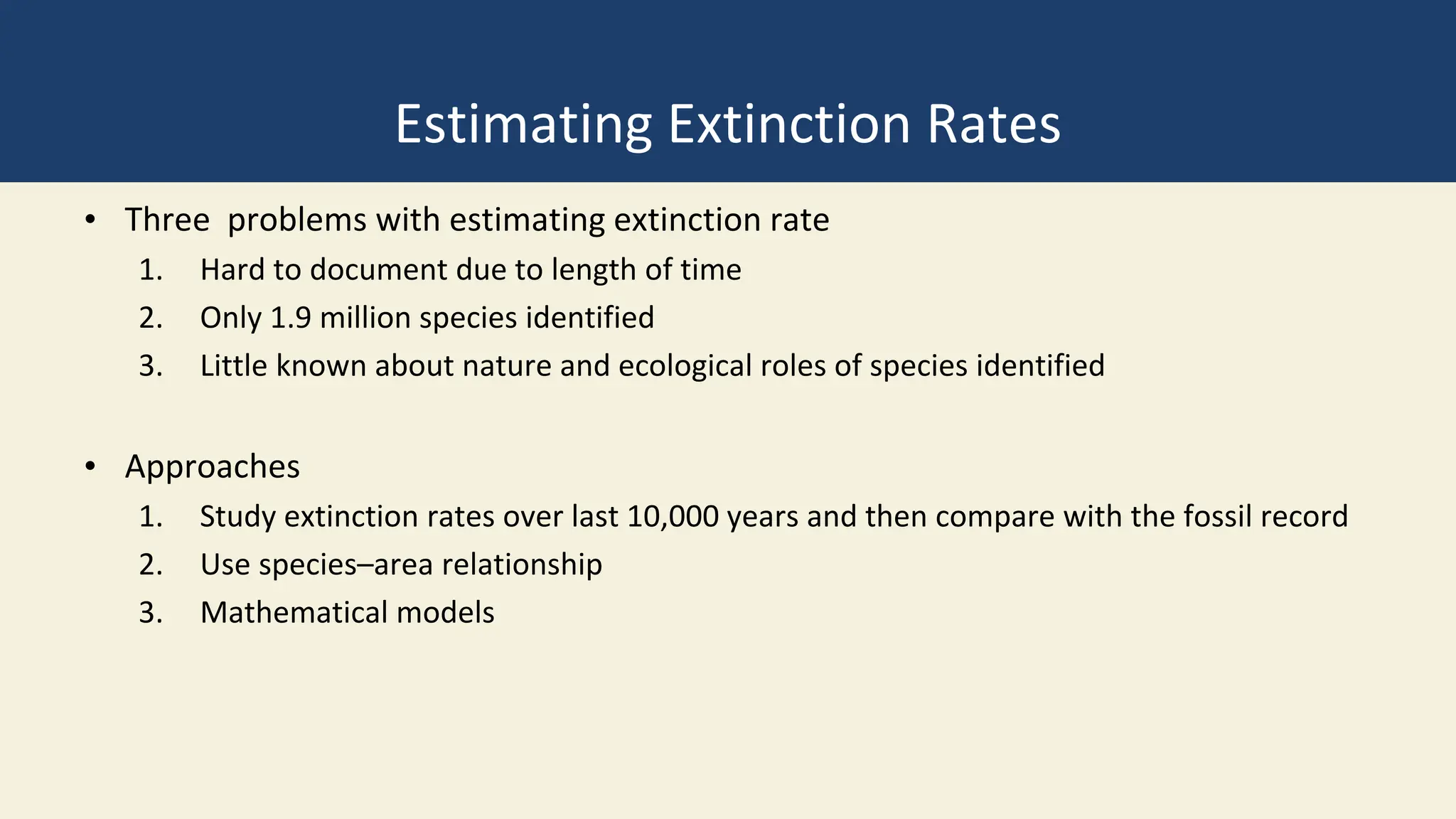 Estimating Extinction Rates

• Three problems with estimating extinction rate
1. Hard to document due to length of time
2. Only 1.9 million species identified
3. Little known about nature and ecological roles of species identified

• Approaches
1. Study extinction rates over last 10,000 years and then compare with the fossil record
2. Use species–area relationship
3. Mathematical models